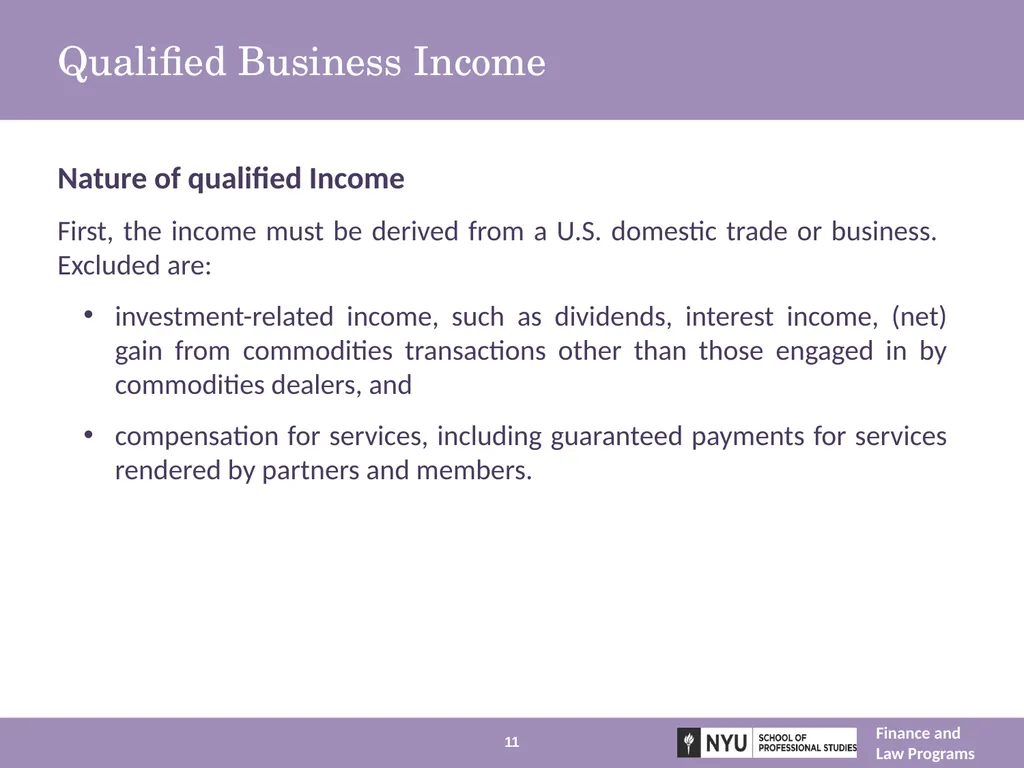 Qualified Business Income

Nature of qualified Income

First, the income must be derived from a U.S. domestic trade or business. Excluded are:

• investment-related income, such as dividends, interest income, (net) gain from commodities transactions other than those engaged in by commodities dealers, and

• compensation for services, including guaranteed payments for services rendered by partners and members.

11

NYU SCHOOL OF PROFESSIONAL STUDIES

Finance and Law Programs